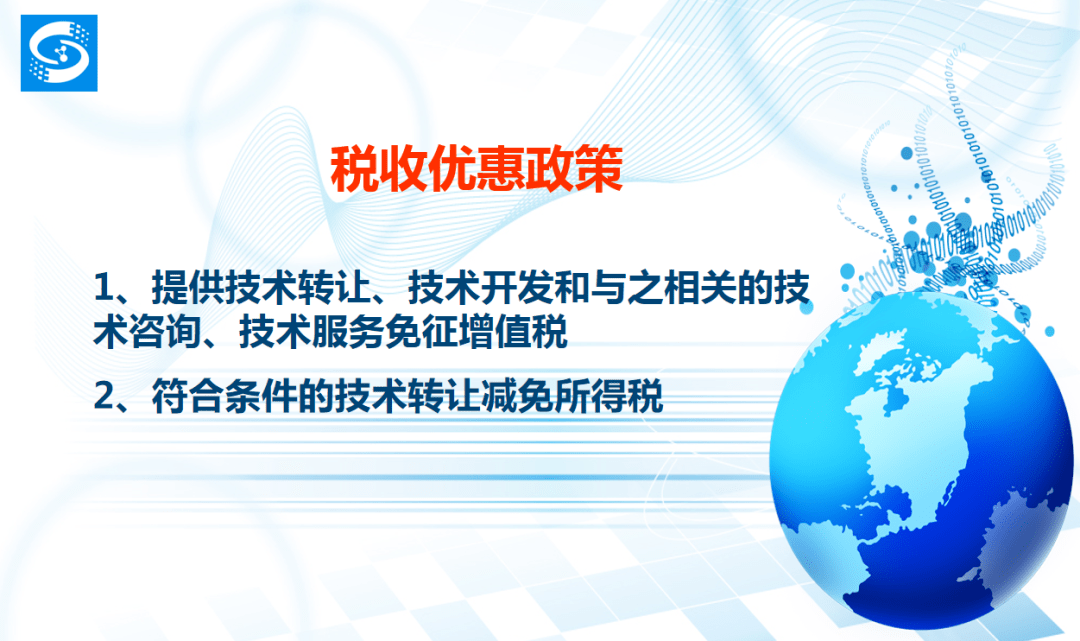 税收优惠政策

1、提供技术转让、技术开发和与之相关的技术咨询、技术服务免征增值税

2、符合条件的技术转让减免所得税